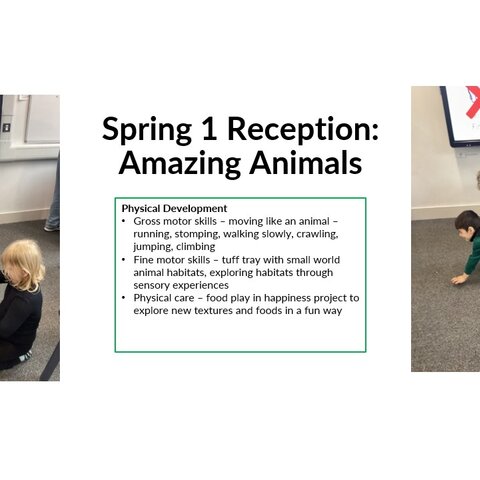 Spring 1 Reception: Amazing Animals

Physical Development
• Gross motor skills – moving like an animal – running, stomping, walking slowly, crawling, jumping, climbing
• Fine motor skills – tuff tray with small world animal habitats, exploring habitats through sensory experiences
• Physical care – food play in happiness project to explore new textures and foods in a fun way